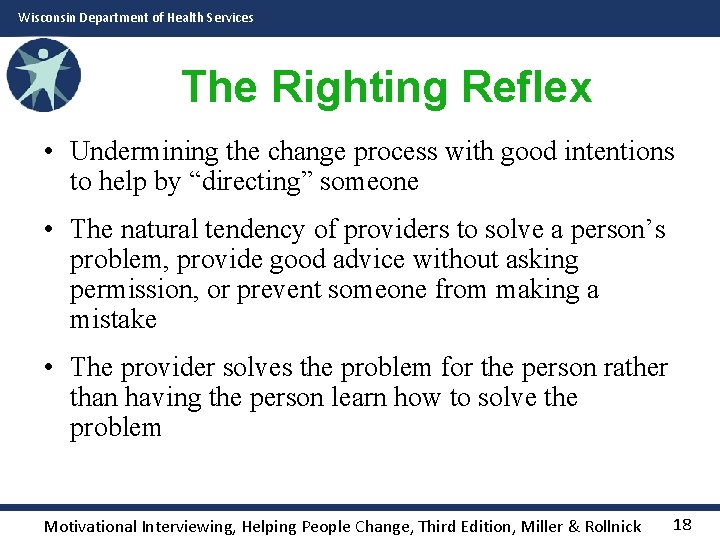 Wisconsin Department of Health Services

The Righting Reflex

• Undermining the change process with good intentions to help by “directing” someone

• The natural tendency of providers to solve a person’s problem, provide good advice without asking permission, or prevent someone from making a mistake

• The provider solves the problem for the person rather than having the person learn how to solve the problem

Motivational Interviewing, Helping People Change, Third Edition, Miller & Rollnick 18